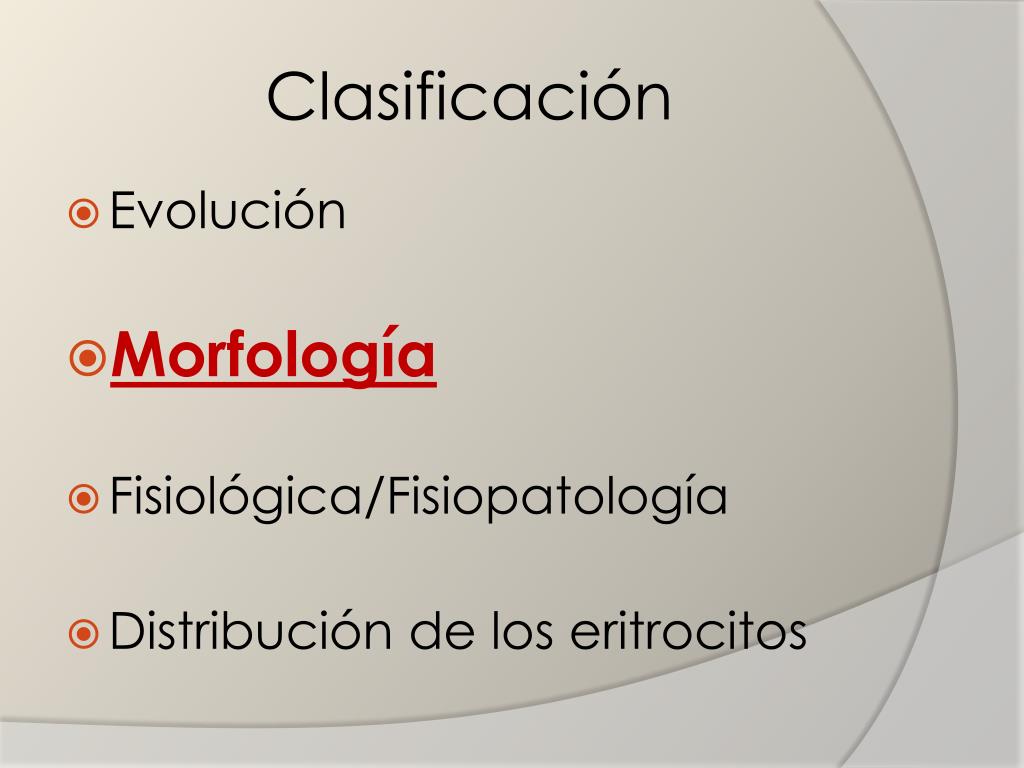 Clasificación

Evolución

Morfología

Fisiológica/Fisiopatología

Distribución de los eritrocitos